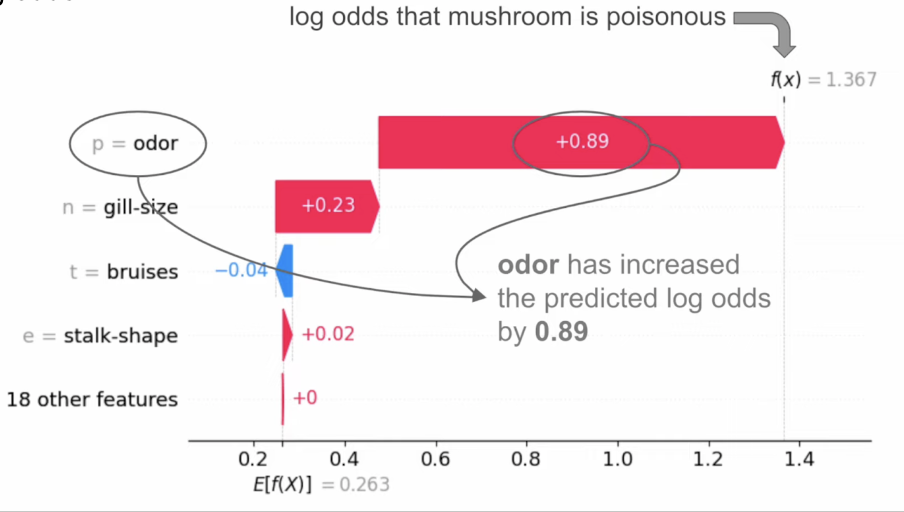 log odds that mushroom is poisonous

$f(x) = 1.367$

p = odor

+0.89

n = gill-size

+0.23

t = bruises

−0.04

odor has increased the predicted log odds by 0.89

e = stalk-shape

+0.02

18 other features

+0

0.2 0.4 0.6 0.8 1.0 1.2 1.4

$E[f(X)] = 0.263$